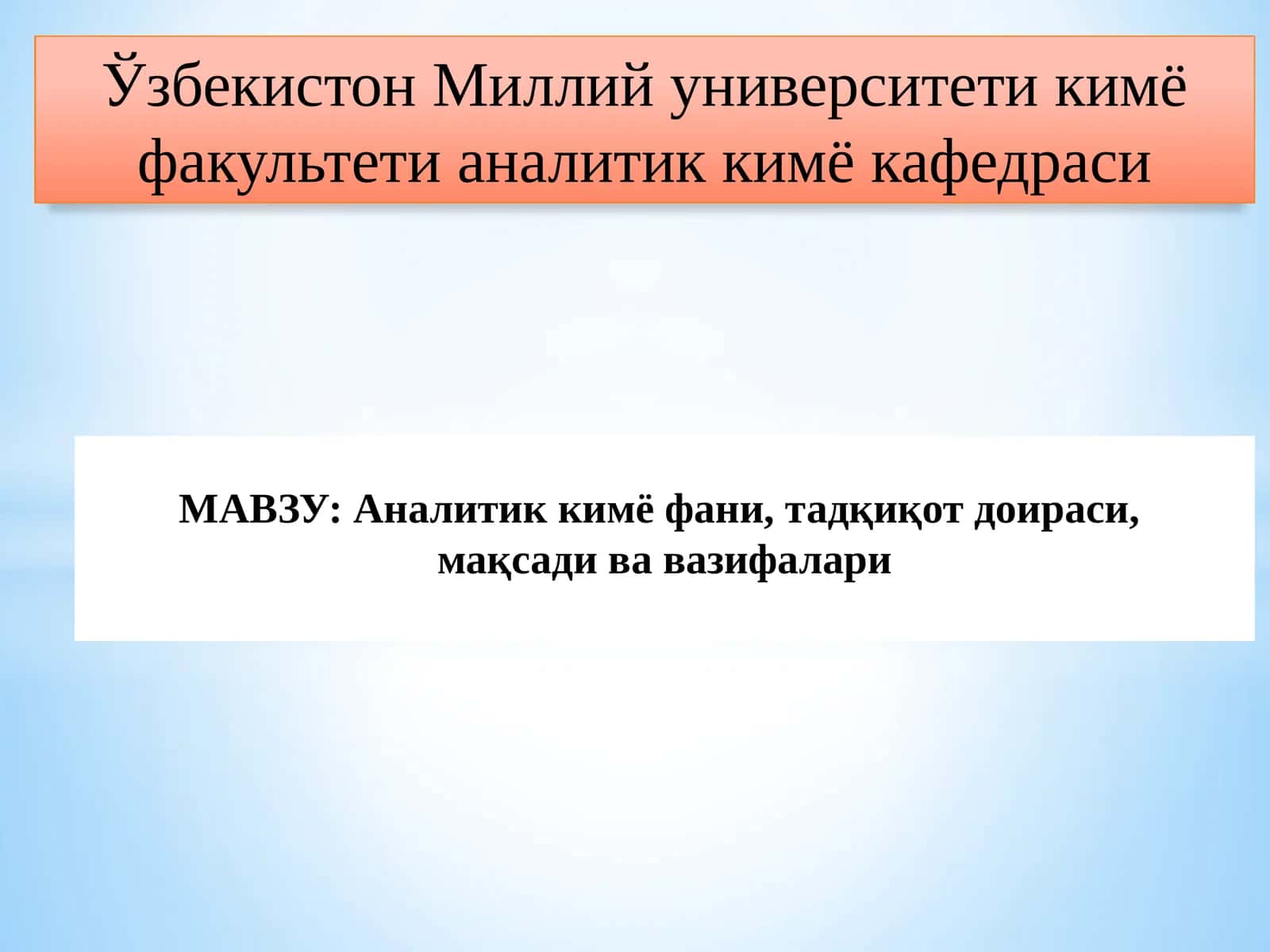 Ўзбекистон Миллий университети кимё факультети аналитик кимё кафедраси

МАВЗУ: Аналитик кимё фани, тадқиқот доираси, мақсади ва вазифалари